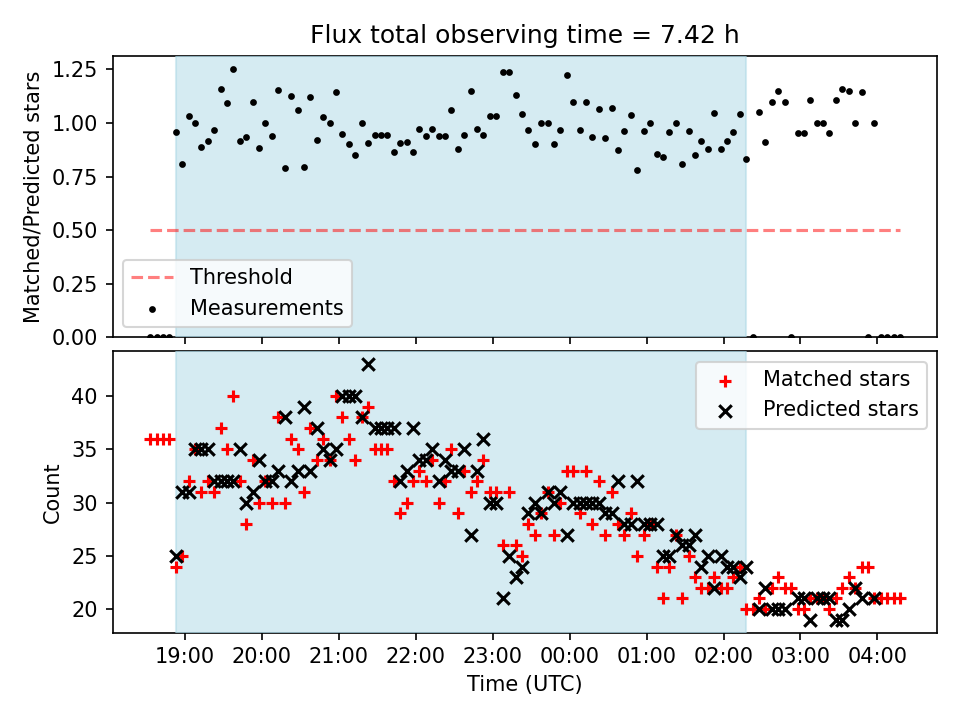 Flux total observing time = 7.42 h

Matched/Predicted stars

1.25
1.00
0.75
0.50
0.25
0.00

Threshold
Measurements

Count

40
35
30
25
20

Matched stars
Predicted stars

19:00 20:00 21:00 22:00 23:00 00:00 01:00 02:00 03:00 04:00

Time (UTC)